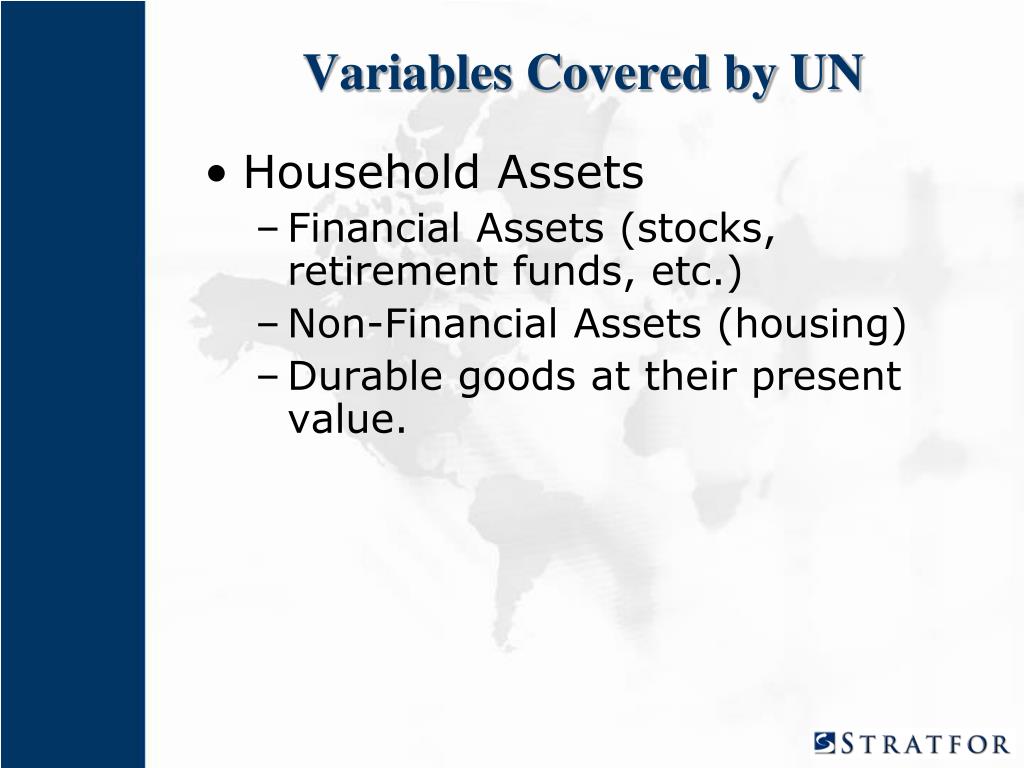 Variables Covered by UN

• Household Assets
– Financial Assets (stocks, retirement funds, etc.)
– Non-Financial Assets (housing)
– Durable goods at their present value.

STRATFOR